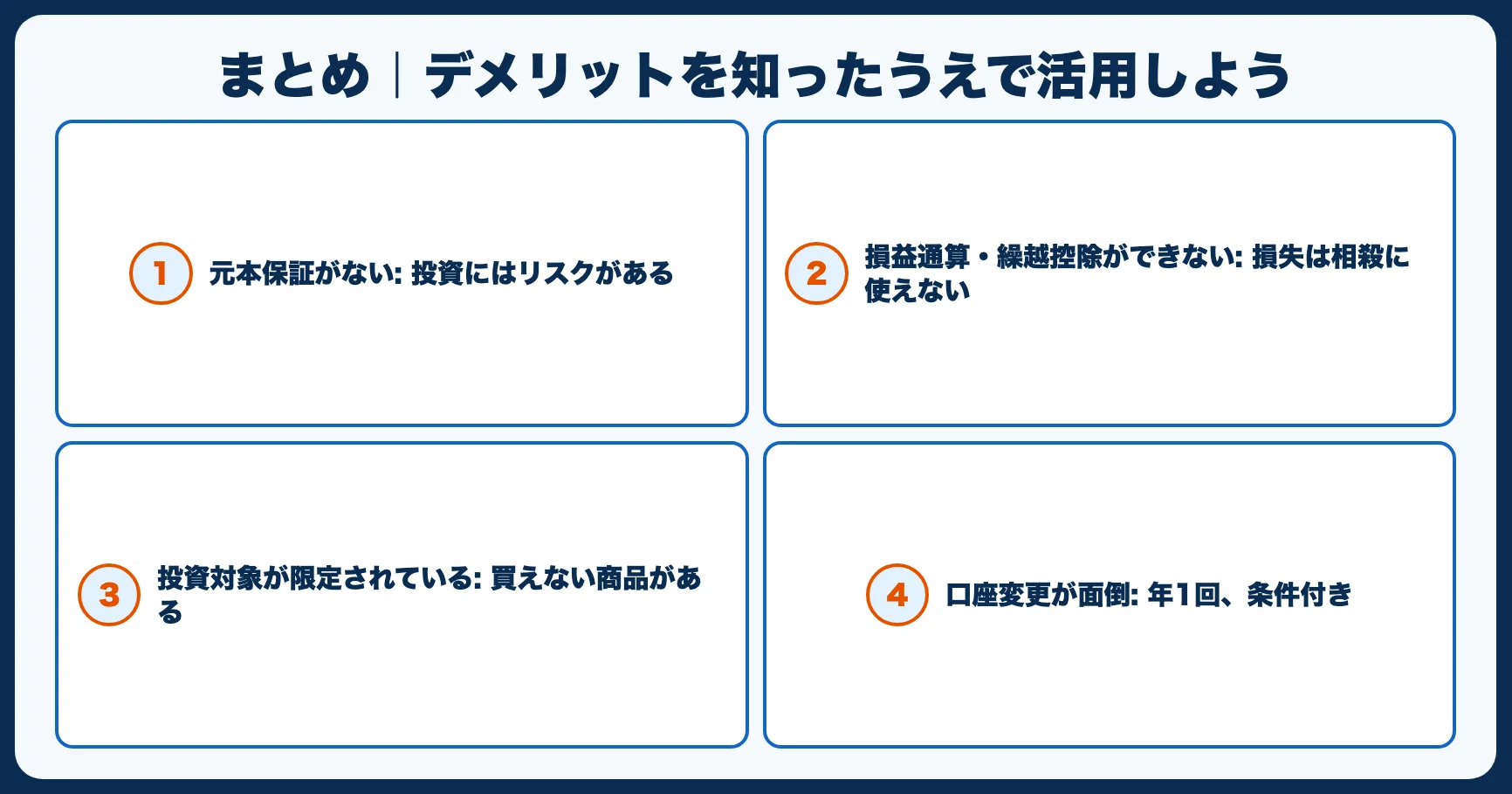 まとめ｜デメリットを知ったうえで活用しよう

1 元本保証がない: 投資にはリスクがある

2 損益通算・繰越控除ができない: 損失は相殺に使えない

3 投資対象が限定されている: 買えない商品がある

4 口座変更が面倒: 年1回、条件付き